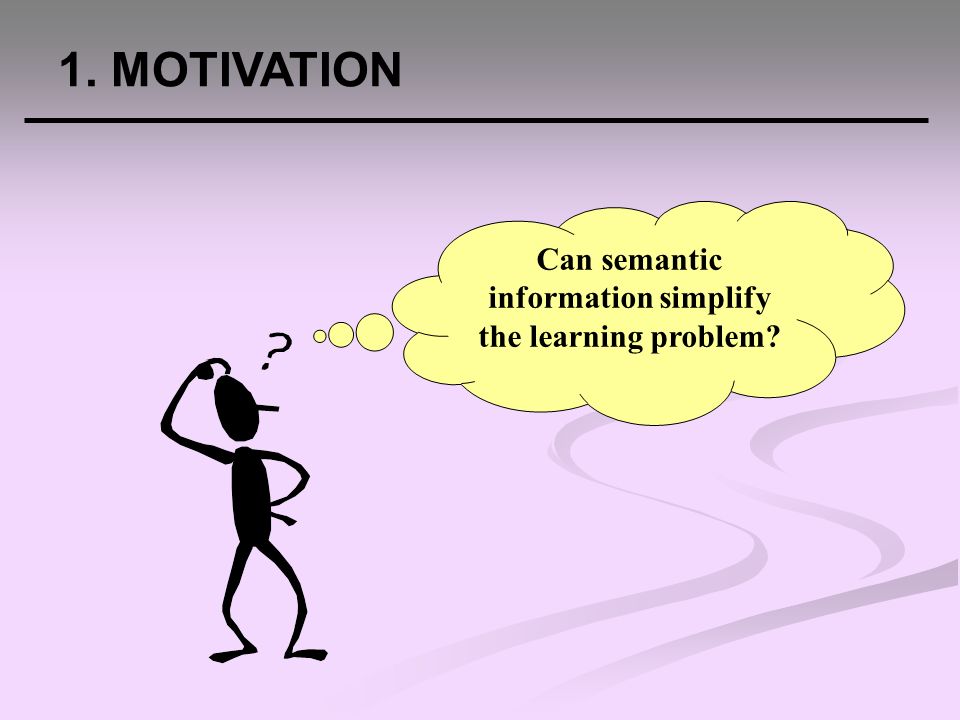 1. MOTIVATION

Can semantic information simplify the learning problem?

?